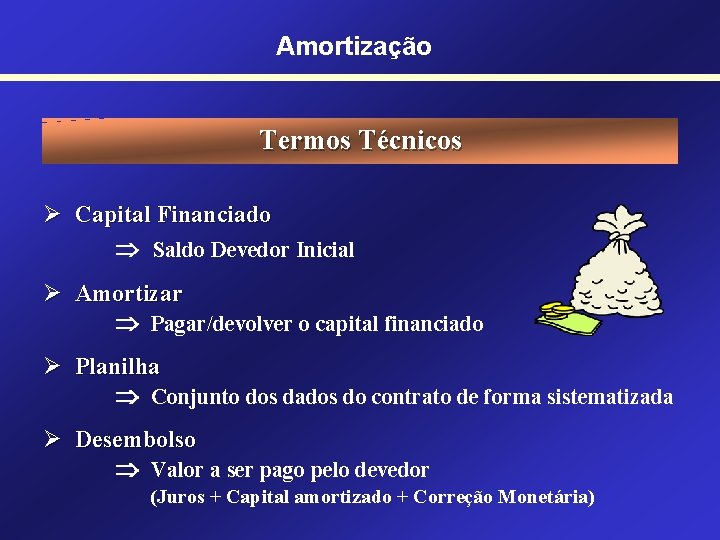 Amortização

Termos Técnicos

➢ Capital Financiado

⇒ Saldo Devedor Inicial

➢ Amortizar

⇒ Pagar/devolver o capital financiado

➢ Planilha

⇒ Conjunto dos dados do contrato de forma sistematizada

➢ Desembolso

⇒ Valor a ser pago pelo devedor
(Juros + Capital amortizado + Correção Monetária)